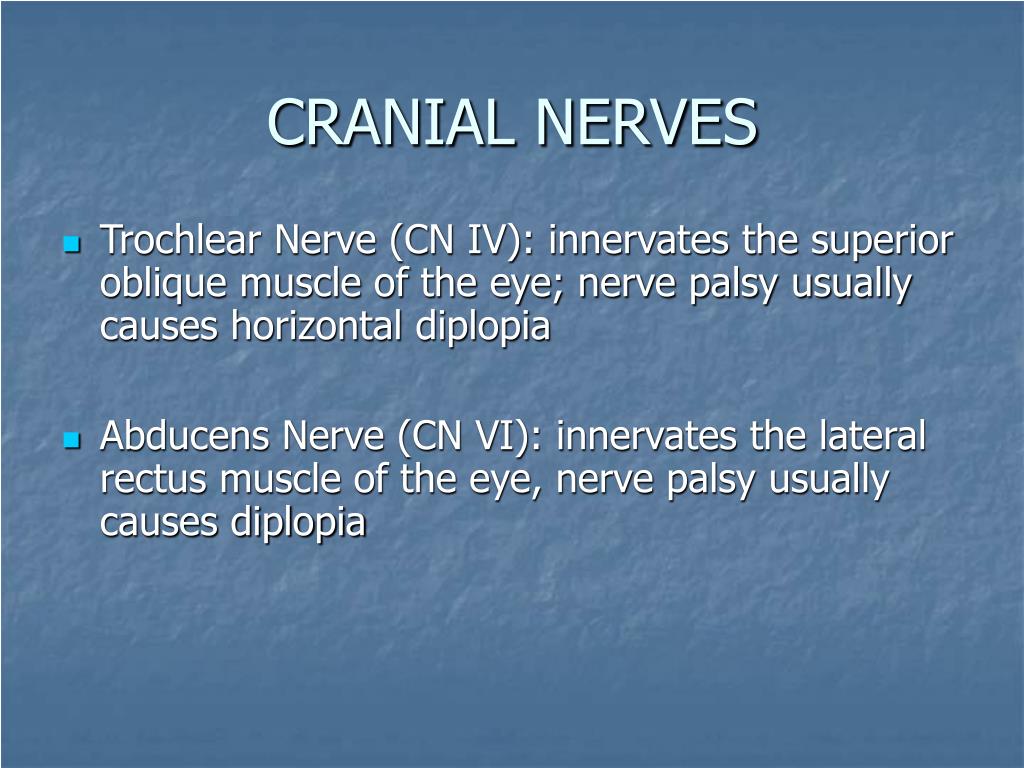 CRANIAL NERVES

Trochlear Nerve (CN IV): innervates the superior oblique muscle of the eye; nerve palsy usually causes horizontal diplopia

Abducens Nerve (CN VI): innervates the lateral rectus muscle of the eye, nerve palsy usually causes diplopia